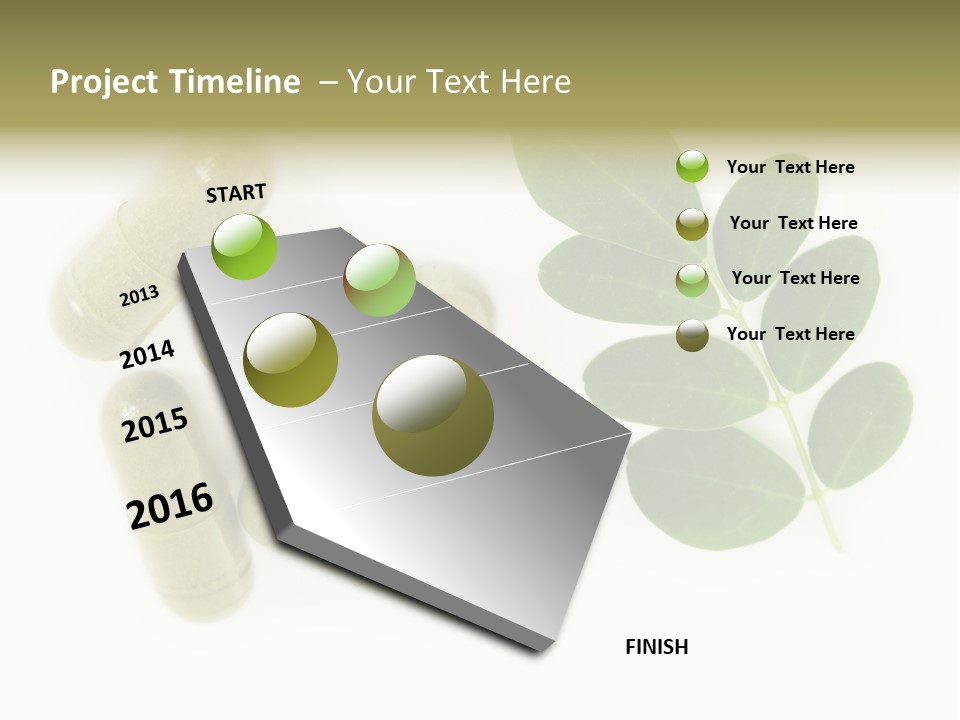 Project Timeline – Your Text Here

START

2013

2014

2015

2016

Your Text Here

Your Text Here

Your Text Here

Your Text Here

FINISH